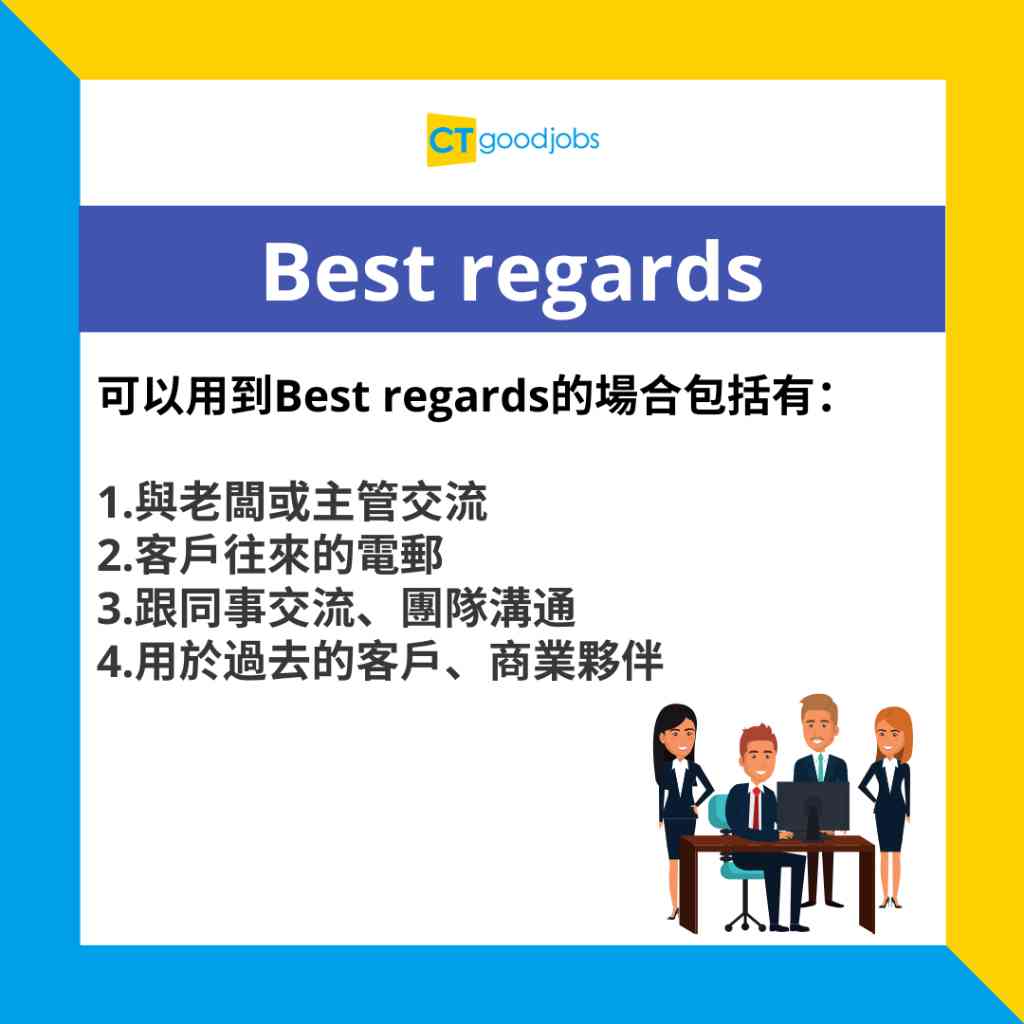 CT goodjobs

Best regards

可以用到Best regards的場合包括有：

1.與老闆或主管交流
2.客戶往來的電郵
3.跟同事交流、團隊溝通
4.用於過去的客戶、商業夥伴